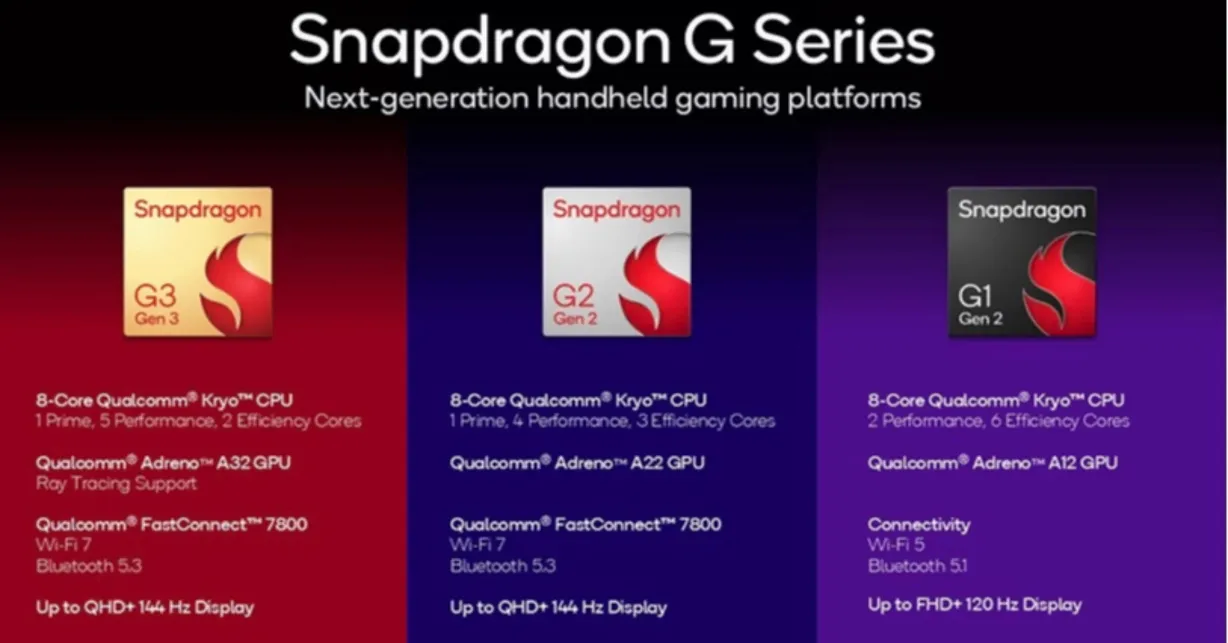 Snapdragon G Series
Next-generation handheld gaming platforms

Snapdragon
G3
Gen 3

8-Core Qualcomm® Kryo™ CPU
1 Prime, 5 Performance, 2 Efficiency Cores

Qualcomm® Adreno™ A32 GPU
Ray Tracing Support

Qualcomm® FastConnect™ 7800
Wi-Fi 7
Bluetooth 5.3

Up to QHD+ 144 Hz Display

Snapdragon
G2
Gen 2

8-Core Qualcomm® Kryo™ CPU
1 Prime, 4 Performance, 3 Efficiency Cores

Qualcomm® Adreno™ A22 GPU

Qualcomm® FastConnect™ 7800
Wi-Fi 7
Bluetooth 5.3

Up to QHD+ 144 Hz Display

Snapdragon
G1
Gen 2

8-Core Qualcomm® Kryo™ CPU
2 Performance, 6 Efficiency Cores

Qualcomm® Adreno™ A12 GPU

Connectivity
Wi-Fi 5
Bluetooth 5.1

Up to FHD+ 120 Hz Display